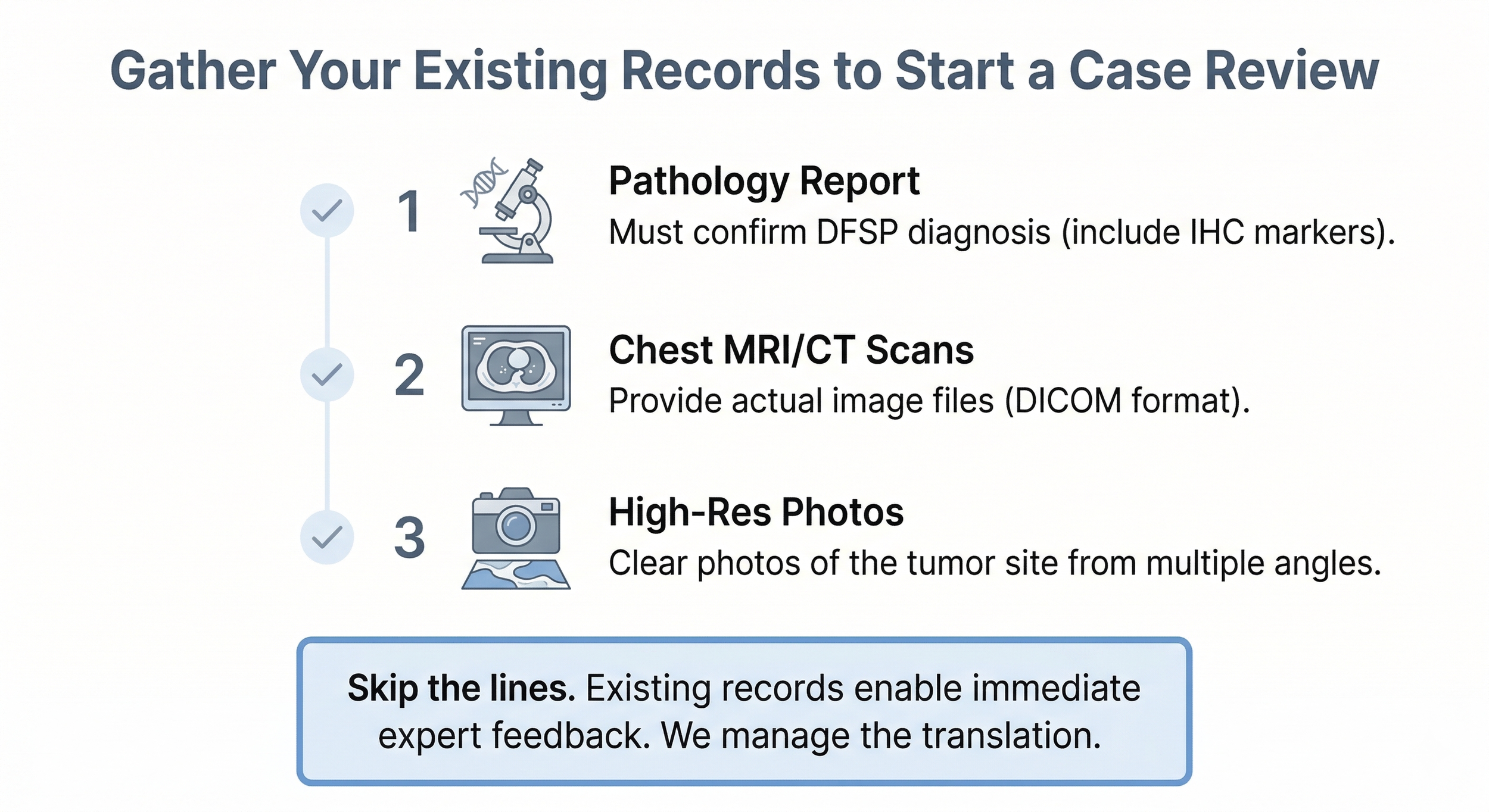 Gather Your Existing Records to Start a Case Review

1 Pathology Report
Must confirm DFSP diagnosis (include IHC markers).

2 Chest MRI/CT Scans
Provide actual image files (DICOM format).

3 High-Res Photos
Clear photos of the tumor site from multiple angles.

Skip the lines. Existing records enable immediate expert feedback. We manage the translation.